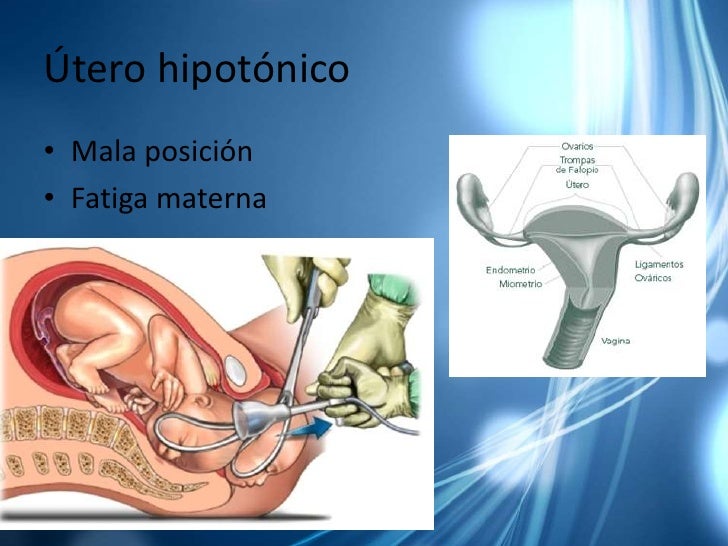 Útero hipotónico

• Mala posición
• Fatiga materna

Ovarios
Trompas de Falopio
Útero
Endometrio
Miometrio
Ligamentos Ováricos
Vagina